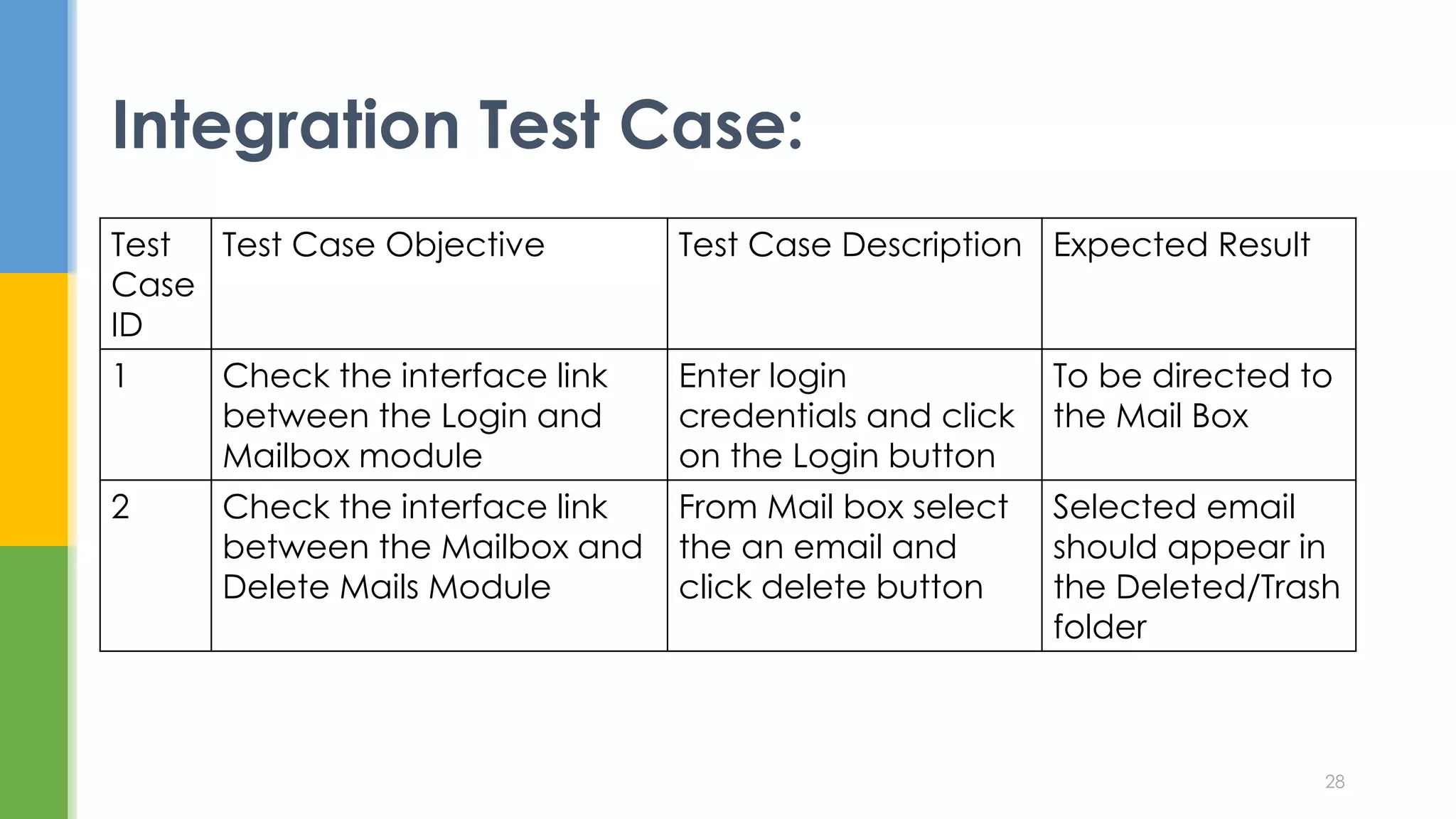 Integration Test Case:

| Test Case ID | Test Case Objective | Test Case Description | Expected Result |
|---|---|---|---|
| 1 | Check the interface link between the Login and Mailbox module | Enter login credentials and click on the Login button | To be directed to the Mail Box |
| 2 | Check the interface link between the Mailbox and Delete Mails Module | From Mail box select the an email and click delete button | Selected email should appear in the Deleted/Trash folder |

28